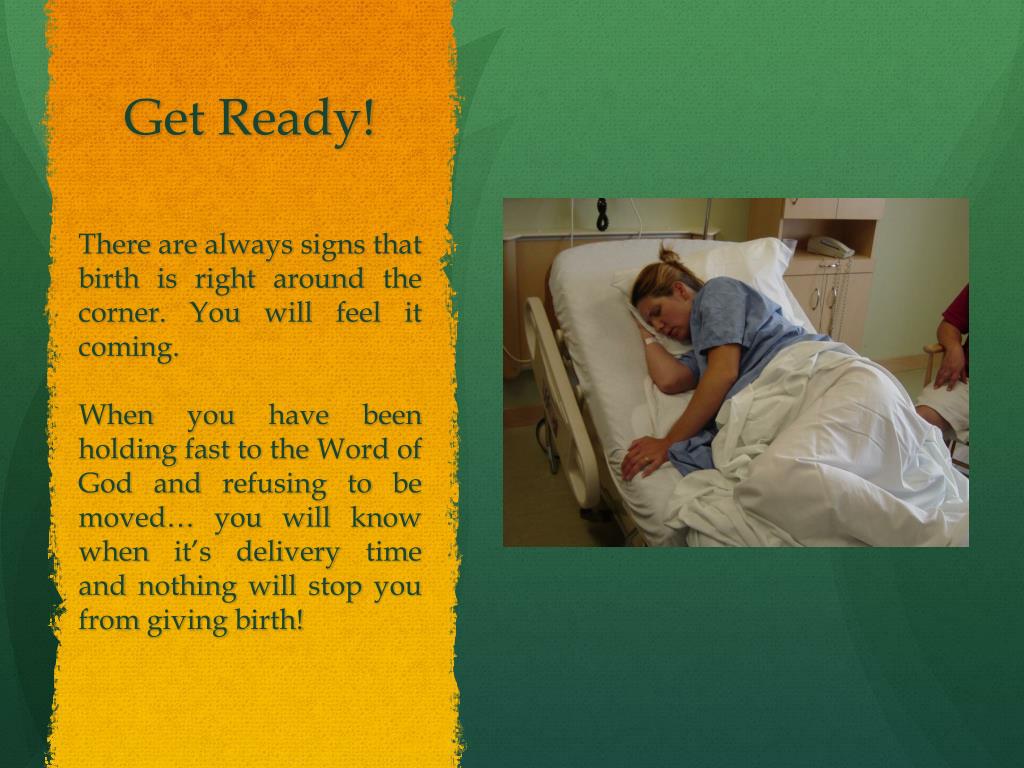 Get Ready!

There are always signs that birth is right around the corner. You will feel it coming.

When you have been holding fast to the Word of God and refusing to be moved… you will know when it's delivery time and nothing will stop you from giving birth!